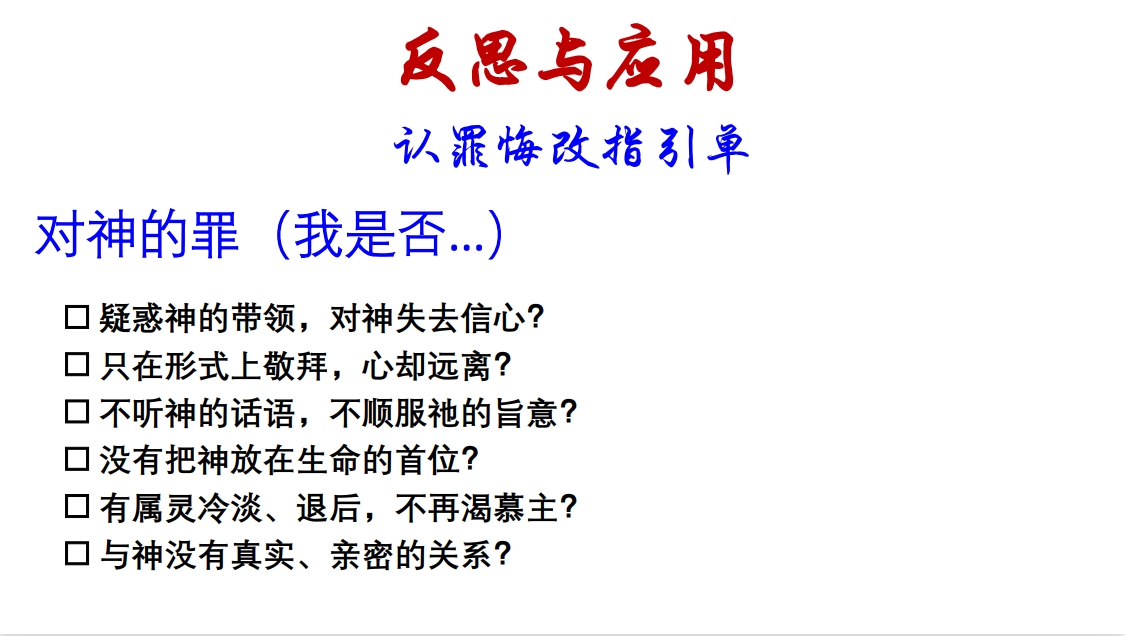 反思与应用

认罪悔改指引单

对神的罪（我是否...）

☐ 疑惑神的带领，对神失去信心？
☐ 只在形式上敬拜，心却远离？
☐ 不听神的话语，不顺服祂的旨意？
☐ 没有把神放在生命的首位？
☐ 有属灵冷淡、退后，不再渴慕主？
☐ 与神没有真实、亲密的关系？